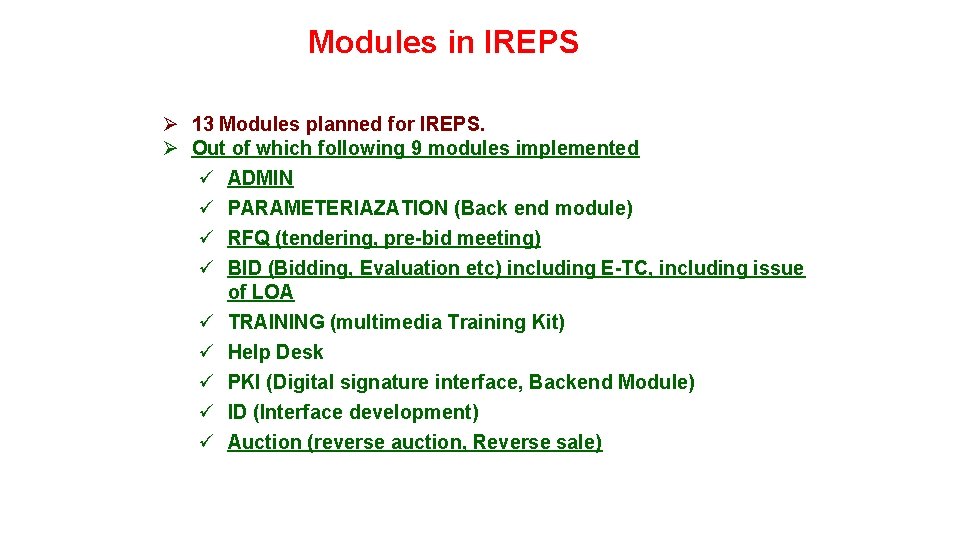 Modules in IREPS

➢ 13 Modules planned for IREPS.
➢ Out of which following 9 modules implemented
✓ ADMIN
✓ PARAMETERIAZATION (Back end module)
✓ RFQ (tendering, pre-bid meeting)
✓ BID (Bidding, Evaluation etc) including E-TC, including issue of LOA
✓ TRAINING (multimedia Training Kit)
✓ Help Desk
✓ PKI (Digital signature interface, Backend Module)
✓ ID (Interface development)
✓ Auction (reverse auction, Reverse sale)